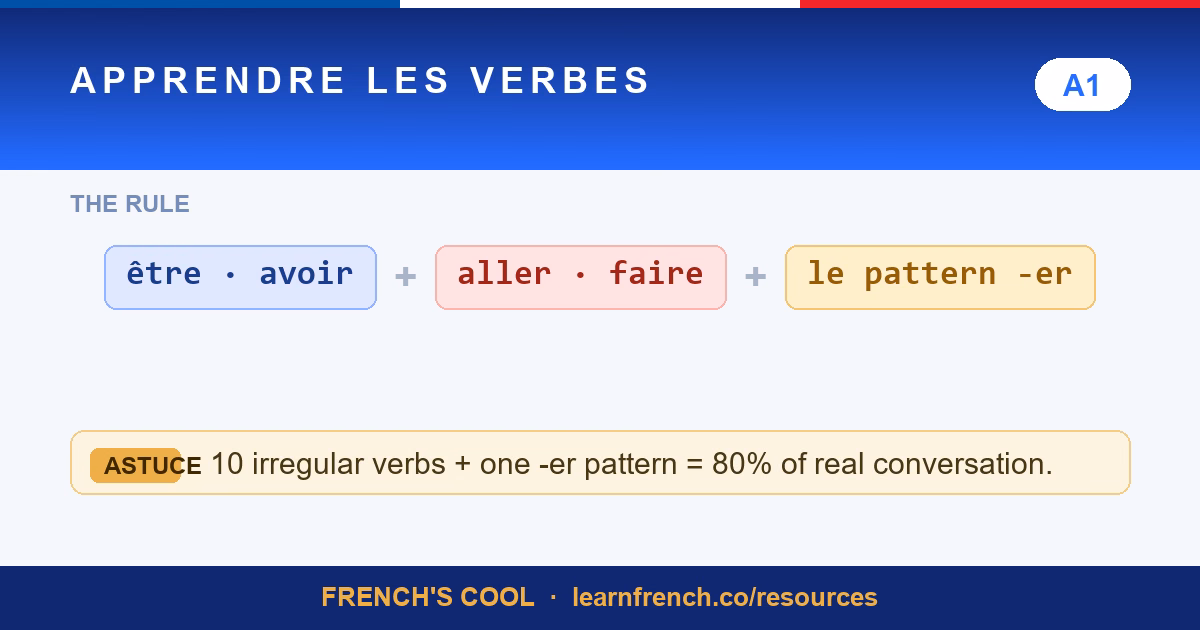 APPRENDRE LES VERBES

A1

THE RULE

être · avoir + aller · faire + le pattern -er

ASTUCE 10 irregular verbs + one -er pattern = 80% of real conversation.

FRENCH'S COOL · learnfrench.co/resources